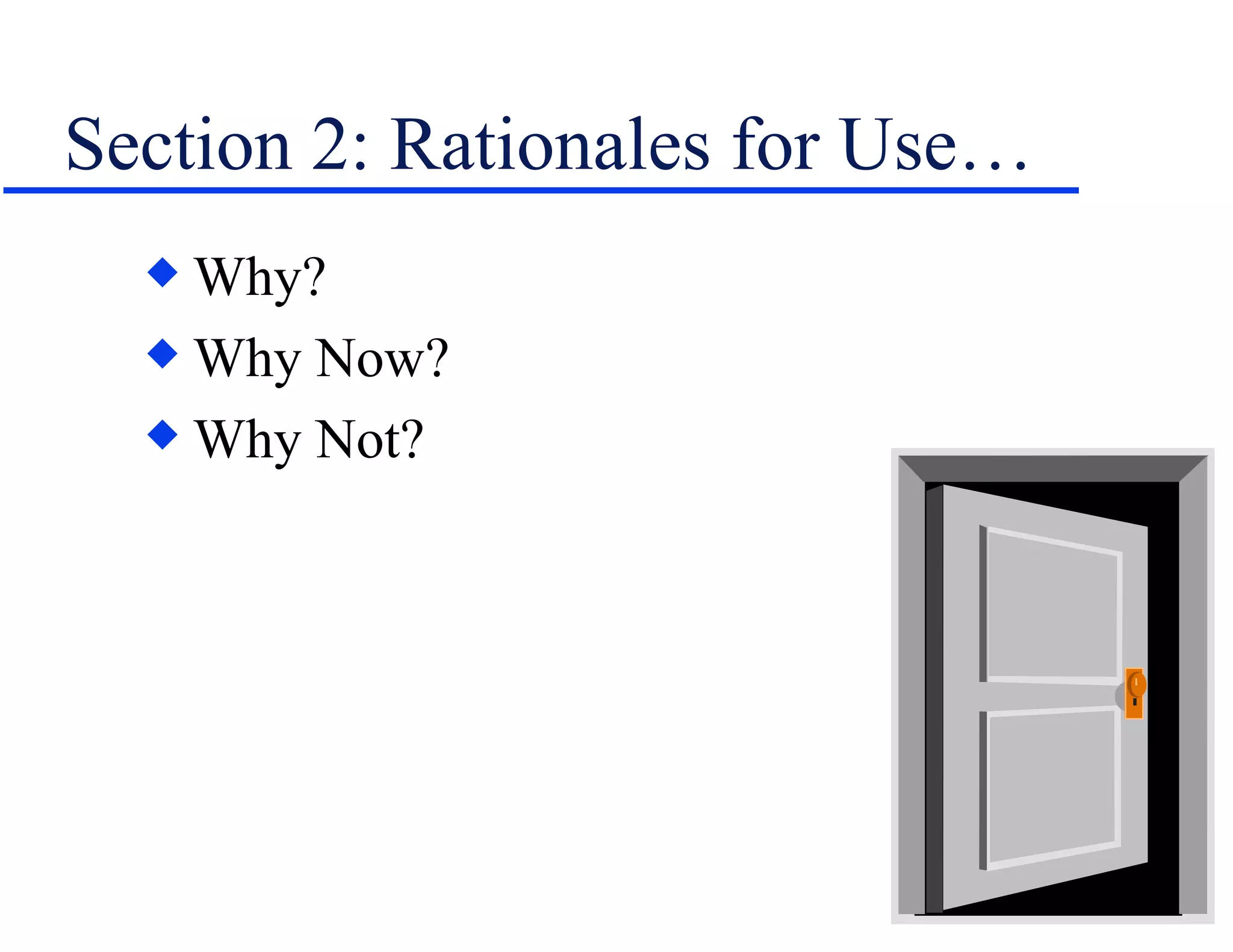 Section 2: Rationales for Use…

◆ Why?
◆ Why Now?
◆ Why Not?